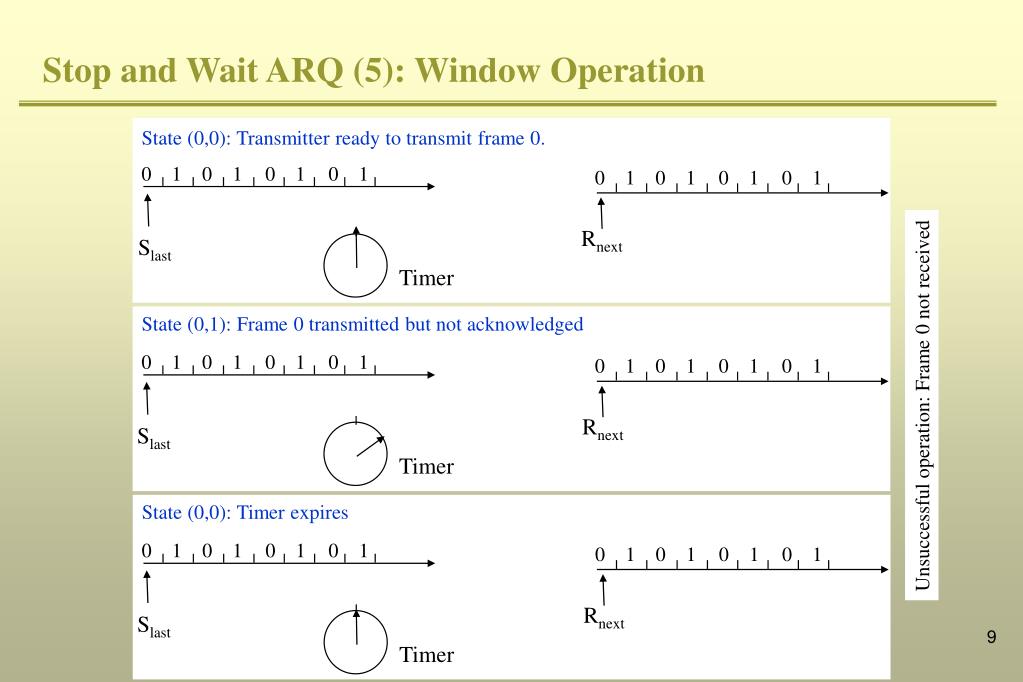 Stop and Wait ARQ (5): Window Operation

State (0,0): Transmitter ready to transmit frame 0.

0 1 0 1 0 1 0 1

$S_{last}$

Timer

0 1 0 1 0 1 0 1

$R_{next}$

State (0,1): Frame 0 transmitted but not acknowledged

0 1 0 1 0 1 0 1

$S_{last}$

Timer

0 1 0 1 0 1 0 1

$R_{next}$

State (0,0): Timer expires

0 1 0 1 0 1 0 1

$S_{last}$

Timer

0 1 0 1 0 1 0 1

$R_{next}$

Unsuccessful operation: Frame 0 not received

9